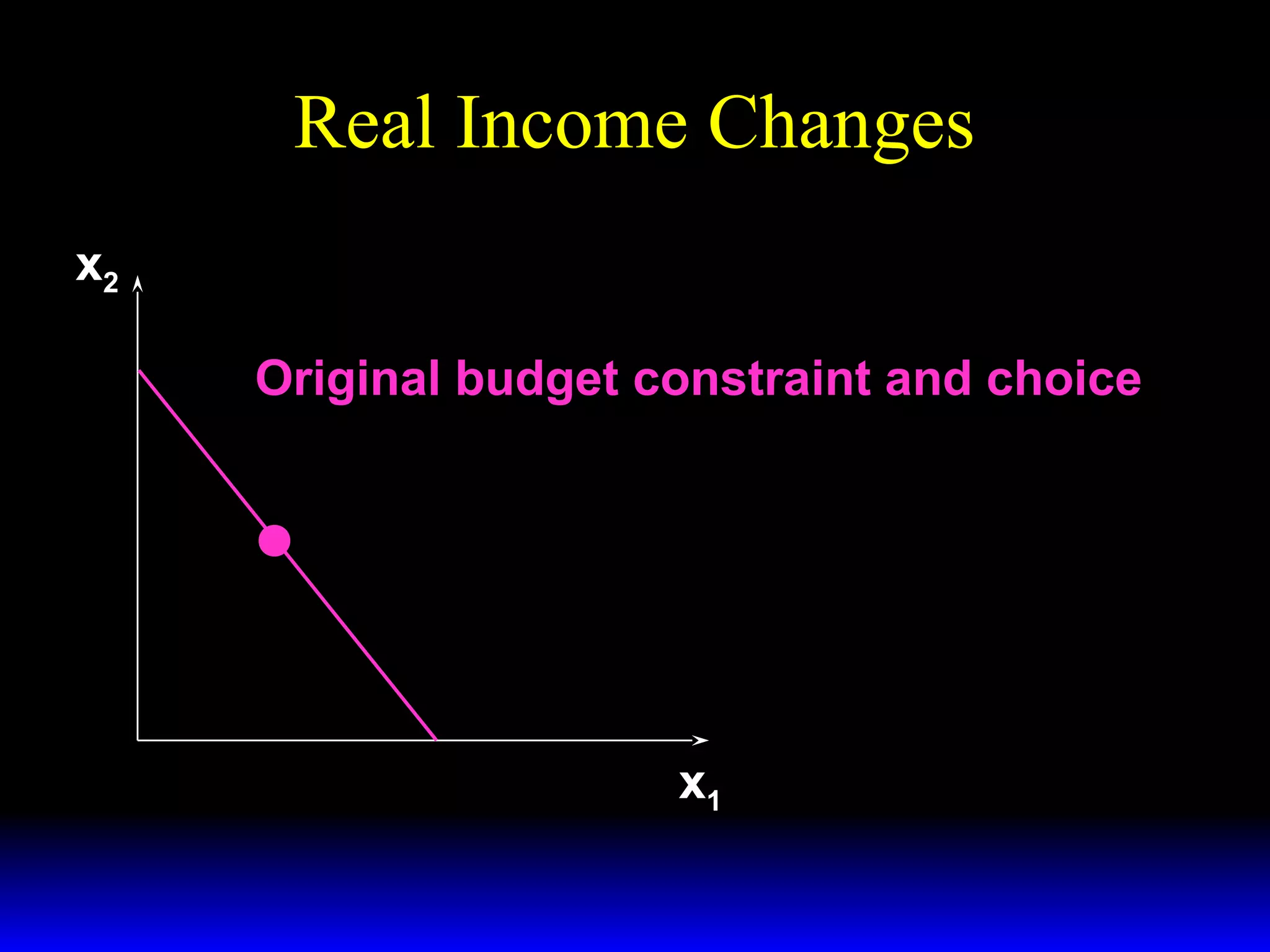 Real Income Changes

$x_2$

Original budget constraint and choice

$x_1$